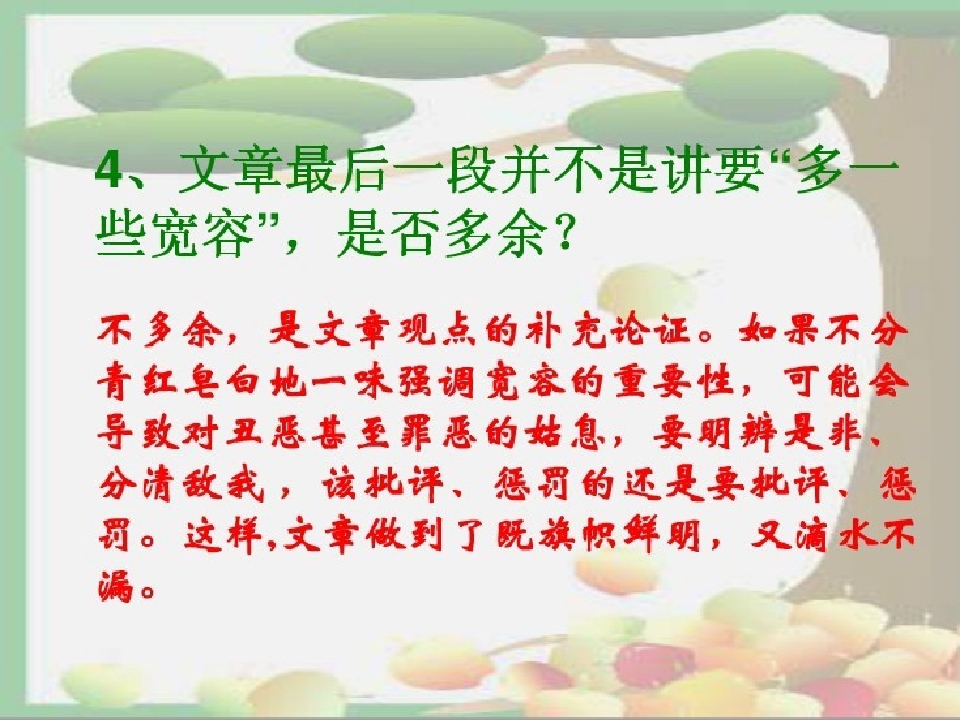 4、文章最后一段并不是讲要“多一些宽容”，是否多余？

不多余，是文章观点的补充论证。如果不分青红皂白地一味强调宽容的重要性，可能会导致对丑恶甚至罪恶的姑息，要明辨是非、分清敌我，该批评、惩罚的还是要批评、惩罚。这样,文章做到了既旗帜鲜明，又滴水不漏。